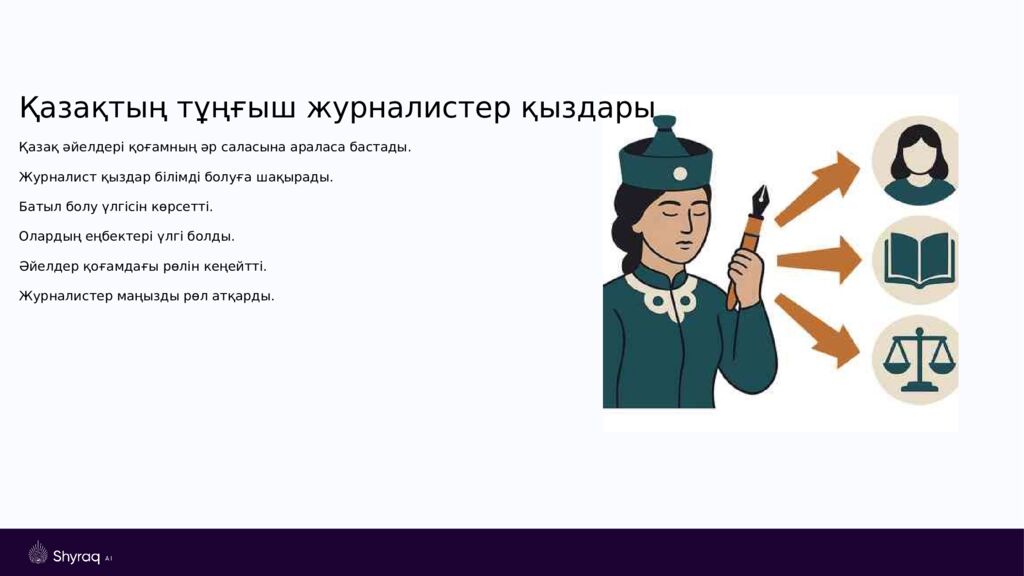 Қазақтың тұңғыш журналистер қыздары

Қазақ әйелдері қоғамның әр саласына араласа бастады.

Журналист қыздар білімді болуға шақырады.

Батыл болу үлгісін көрсетті.

Олардың еңбектері үлгі болды.

Әйелдер қоғамдағы рөлін кеңейтті.

Журналистер маңызды рөл атқарды.

Shyraq AI